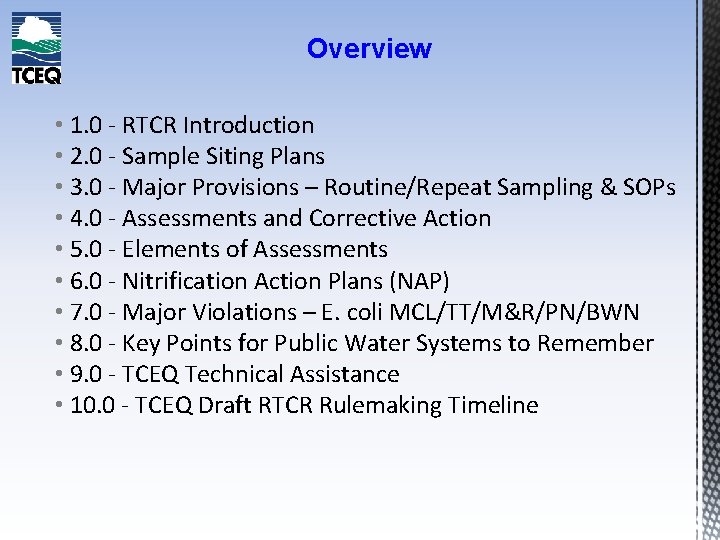 TCEQ

Overview

• 1.0 - RTCR Introduction
• 2.0 - Sample Siting Plans
• 3.0 - Major Provisions – Routine/Repeat Sampling & SOPs
• 4.0 - Assessments and Corrective Action
• 5.0 - Elements of Assessments
• 6.0 - Nitrification Action Plans (NAP)
• 7.0 - Major Violations – E. coli MCL/TT/M&R/PN/BWN
• 8.0 - Key Points for Public Water Systems to Remember
• 9.0 - TCEQ Technical Assistance
• 10.0 - TCEQ Draft RTCR Rulemaking Timeline